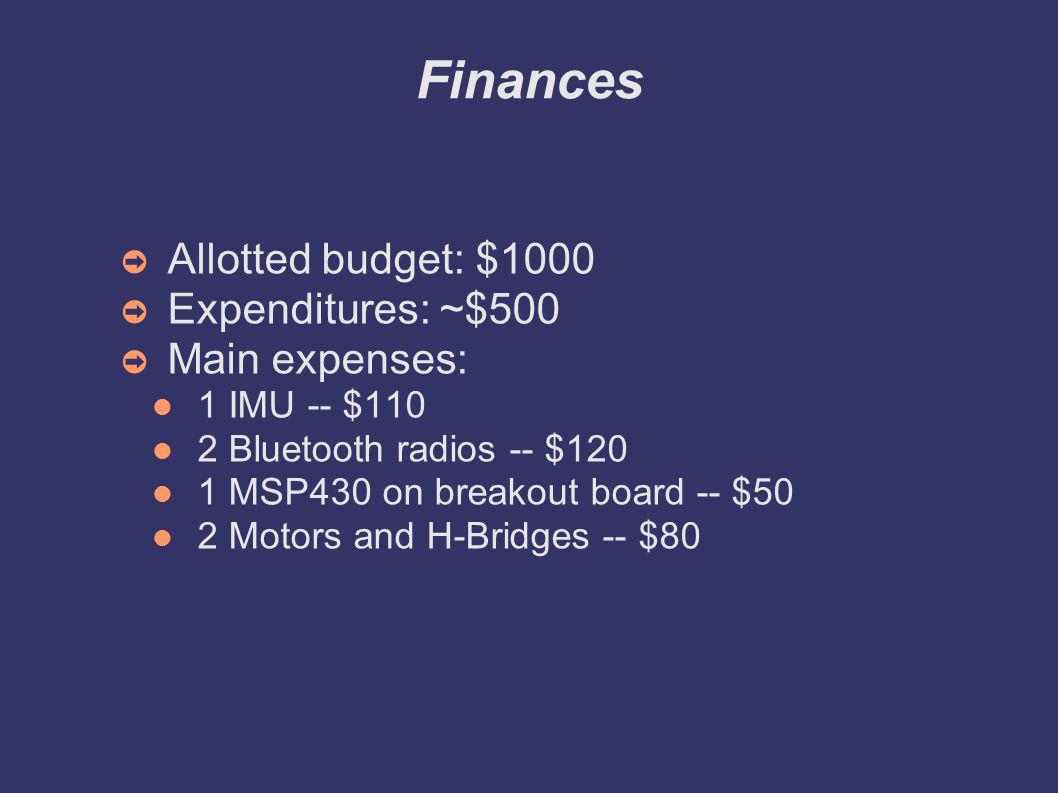 Finances

➲ Allotted budget: \$1000
➲ Expenditures: ~\$500
➲ Main expenses:
● 1 IMU -- \$110
● 2 Bluetooth radios -- \$120
● 1 MSP430 on breakout board -- \$50
● 2 Motors and H-Bridges -- \$80